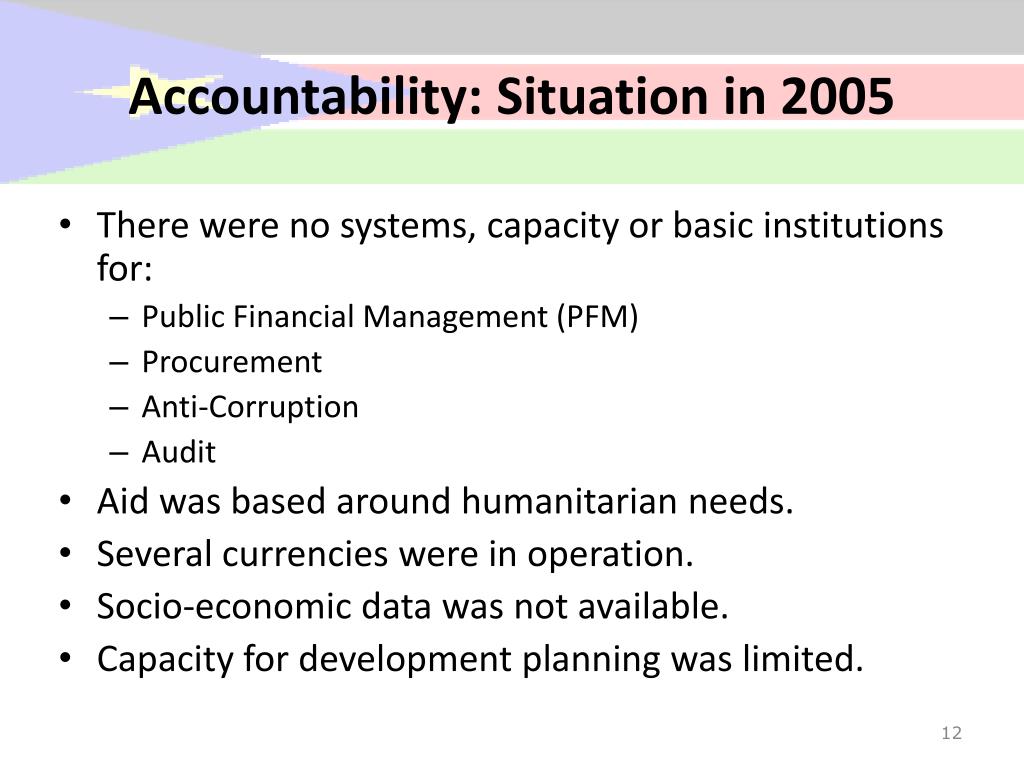 Accountability: Situation in 2005

• There were no systems, capacity or basic institutions for:
– Public Financial Management (PFM)
– Procurement
– Anti-Corruption
– Audit
• Aid was based around humanitarian needs.
• Several currencies were in operation.
• Socio-economic data was not available.
• Capacity for development planning was limited.

12